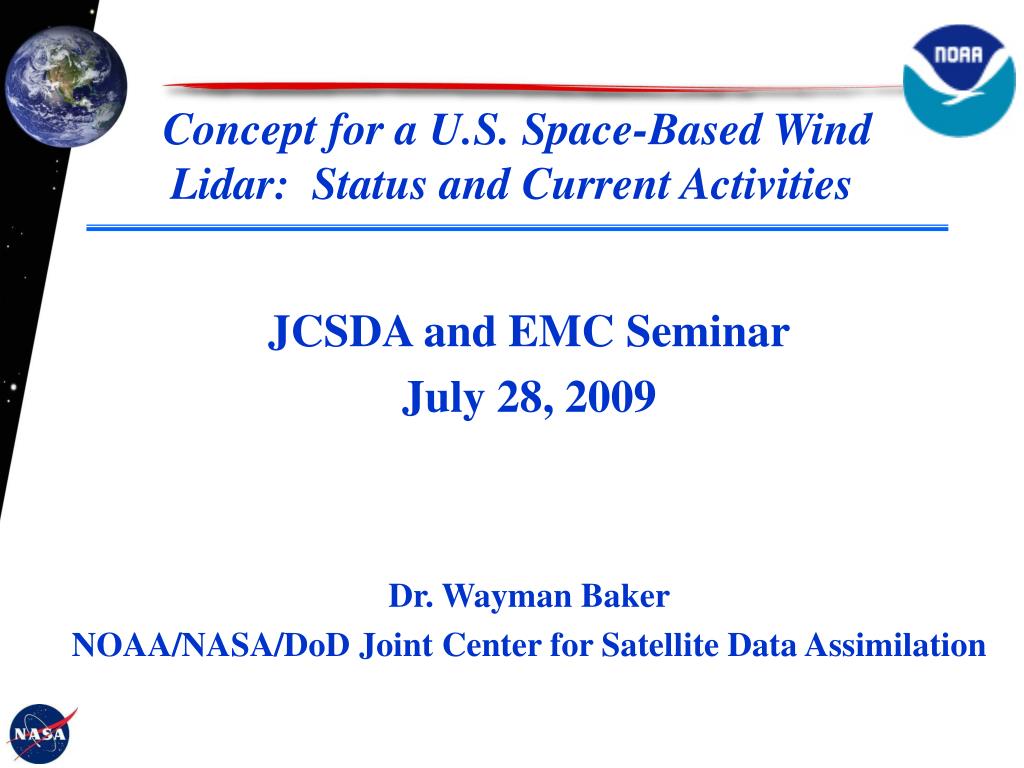 NOAA

Concept for a U.S. Space-Based Wind Lidar: Status and Current Activities

JCSDA and EMC Seminar
July 28, 2009

Dr. Wayman Baker
NOAA/NASA/DoD Joint Center for Satellite Data Assimilation

NASA